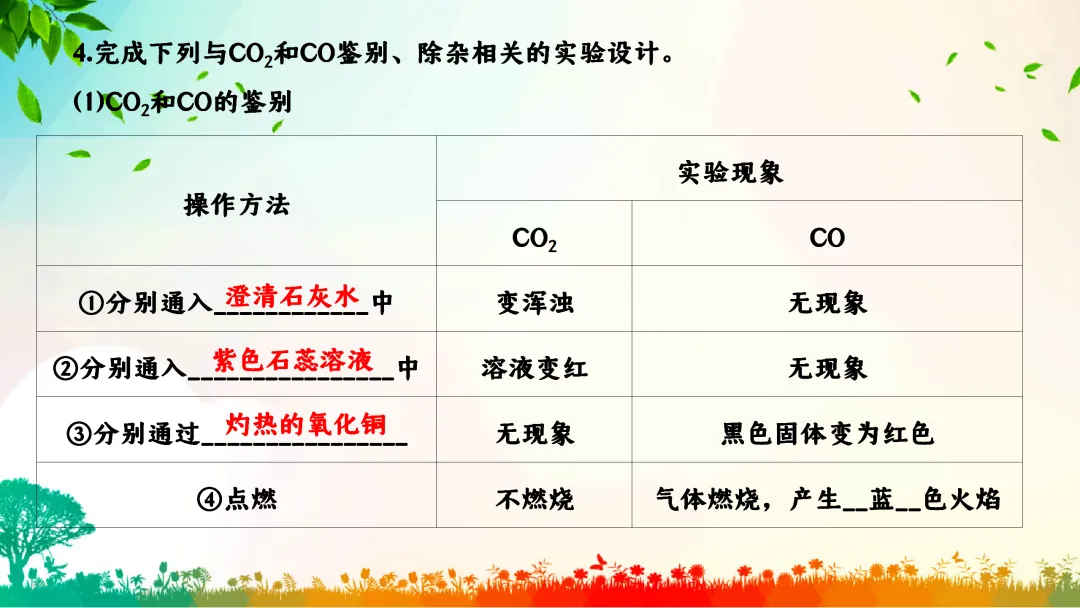 4.完成下列与$CO_2$和CO鉴别、除杂相关的实验设计。

(1)$CO_2$和CO的鉴别

| 操作方法 | 实验现象 | |
|---|---|---|
| | $CO_2$ | CO |
| ①分别通入__澄清石灰水__中 | 变浑浊 | 无现象 |
| ②分别通入__紫色石蕊溶液__中 | 溶液变红 | 无现象 |
| ③分别通过__灼热的氧化铜__ | 无现象 | 黑色固体变为红色 |
| ④点燃 | 不燃烧 | 气体燃烧，产生__蓝__色火焰 |